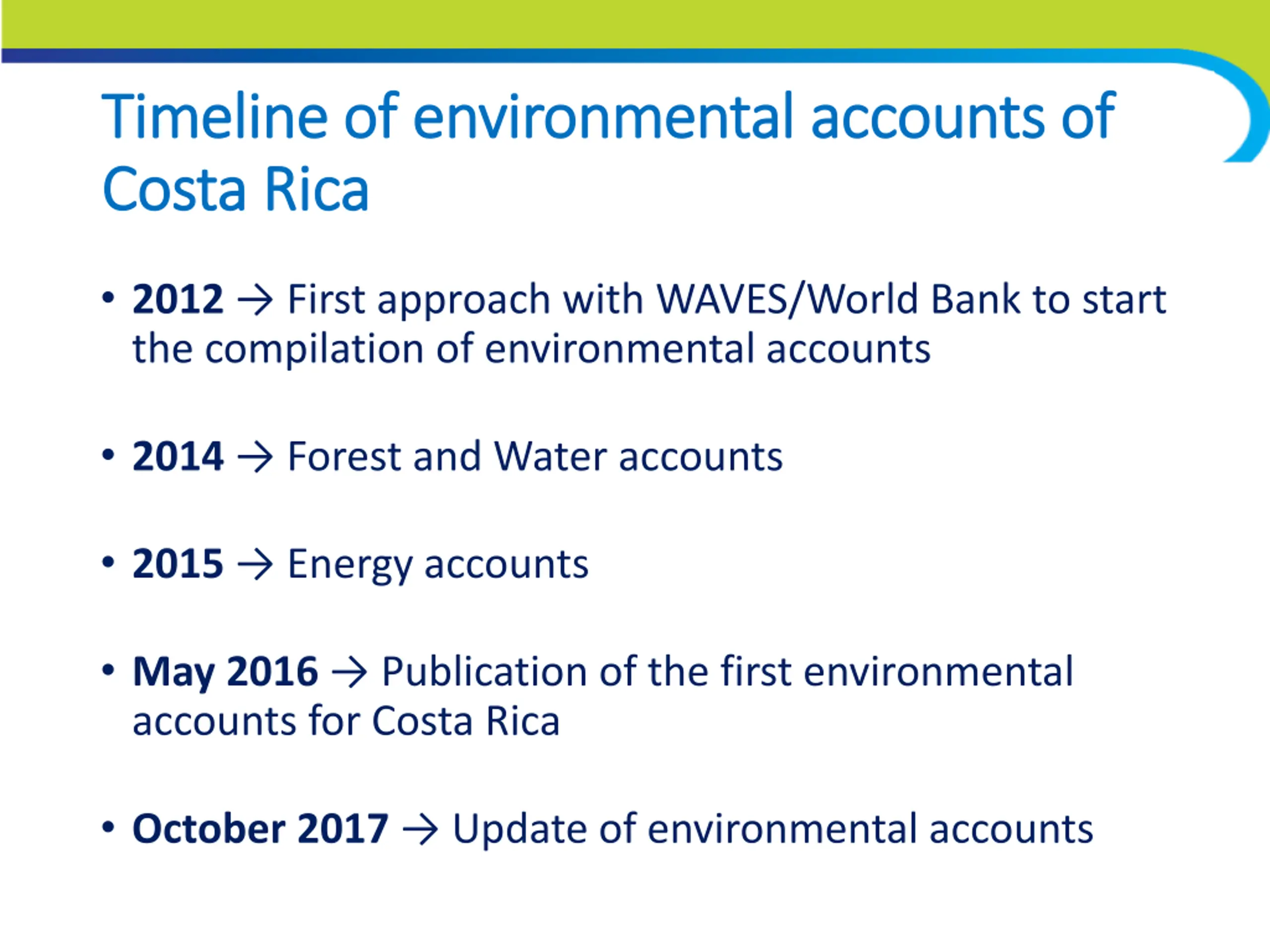 Timeline of environmental accounts of Costa Rica

• 2012 → First approach with WAVES/World Bank to start the compilation of environmental accounts

• 2014 → Forest and Water accounts

• 2015 → Energy accounts

• May 2016 → Publication of the first environmental accounts for Costa Rica

• October 2017 → Update of environmental accounts